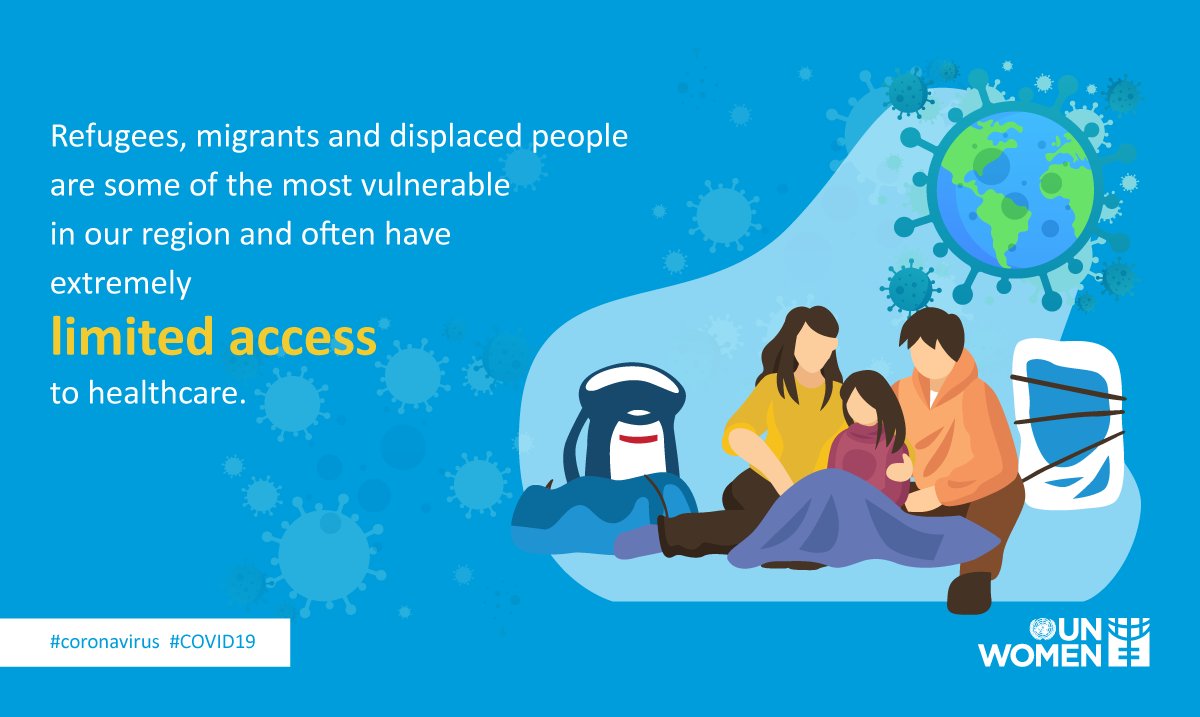 Refugees, migrants and displaced people are some of the most vulnerable in our region and often have extremely

limited access

to healthcare.

#coronavirus #COVID19

UN WOMEN